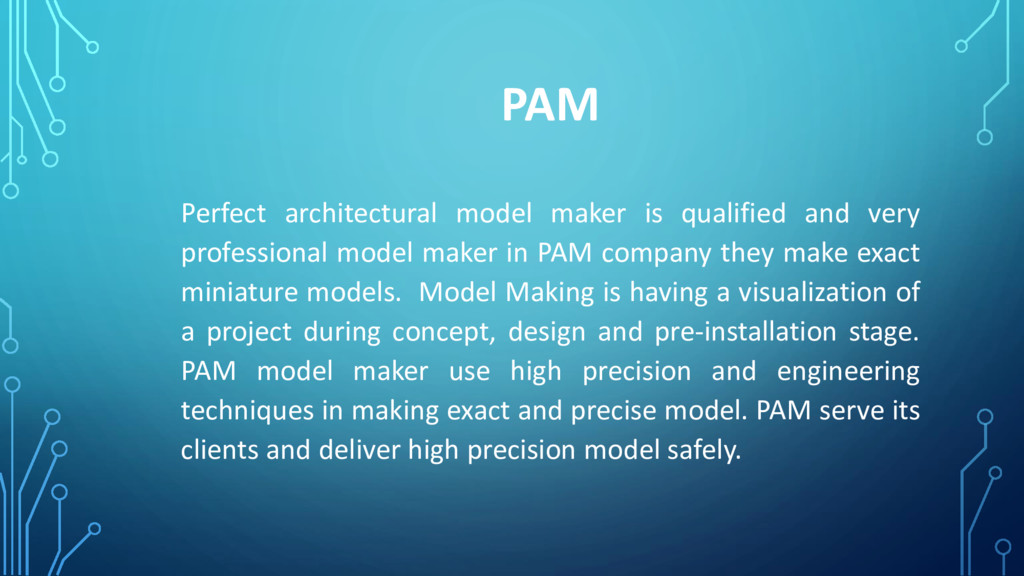 PAM

Perfect architectural model maker is qualified and very professional model maker in PAM company they make exact miniature models. Model Making is having a visualization of a project during concept, design and pre-installation stage. PAM model maker use high precision and engineering techniques in making exact and precise model. PAM serve its clients and deliver high precision model safely.